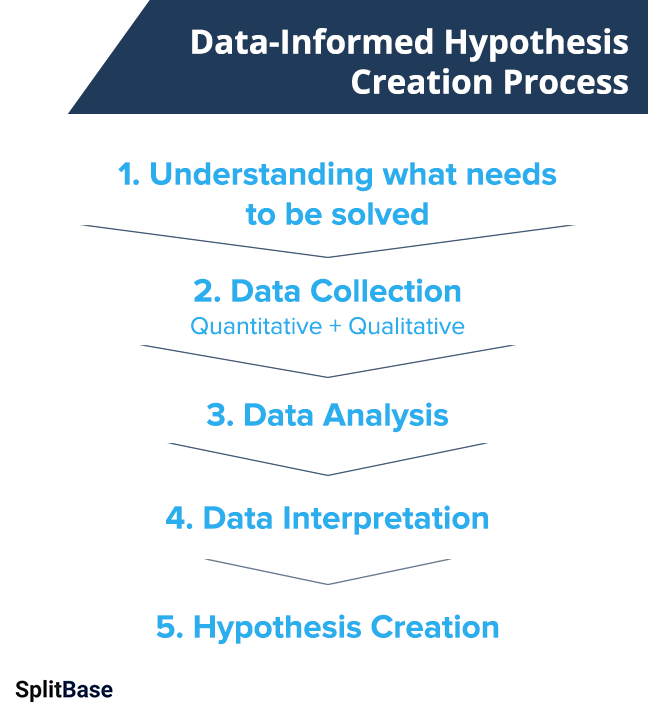 Data-Informed Hypothesis Creation Process

1. Understanding what needs to be solved

2. Data Collection
Quantitative + Qualitative

3. Data Analysis

4. Data Interpretation

5. Hypothesis Creation

SplitBase